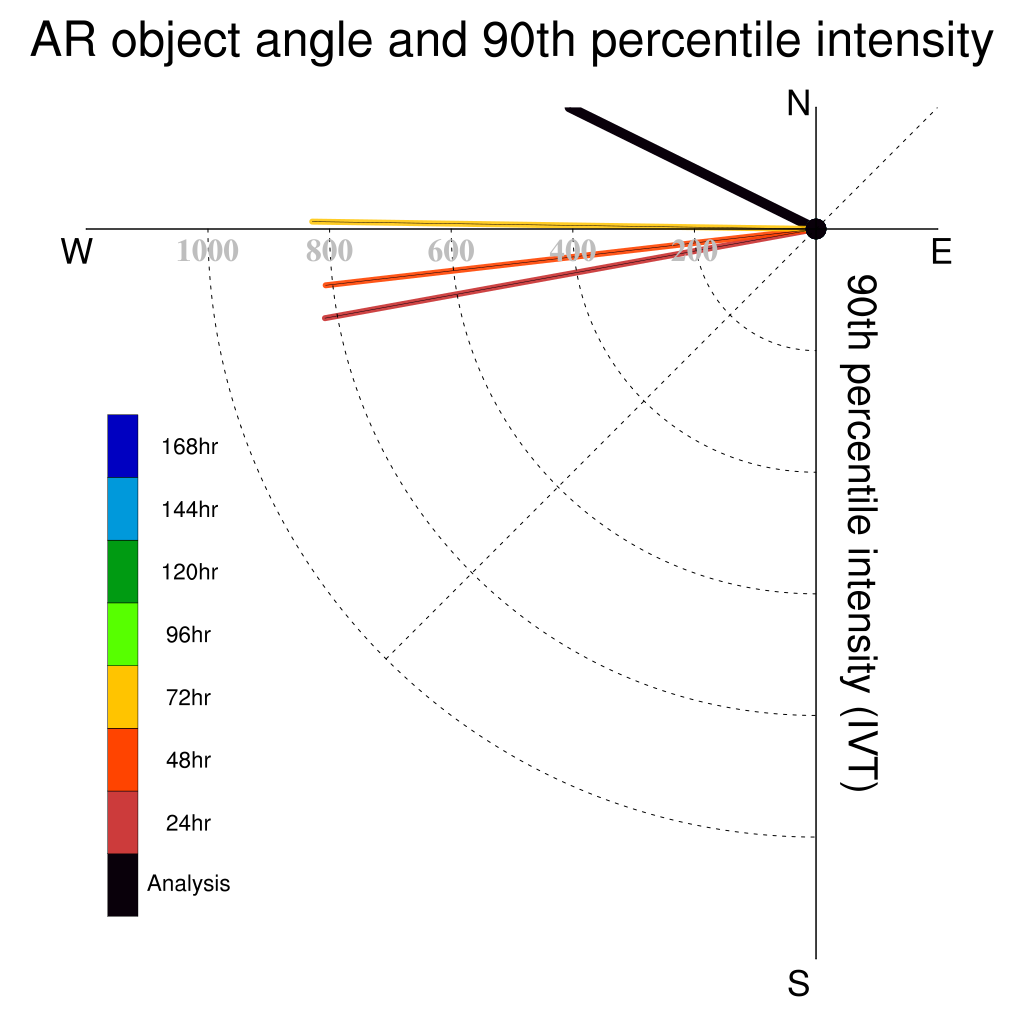 AR object angle and 90th percentile intensity

N

W

E

S

1000 800 600 400 200

90th percentile intensity (IVT)

168hr
144hr
120hr
96hr
72hr
48hr
24hr
Analysis